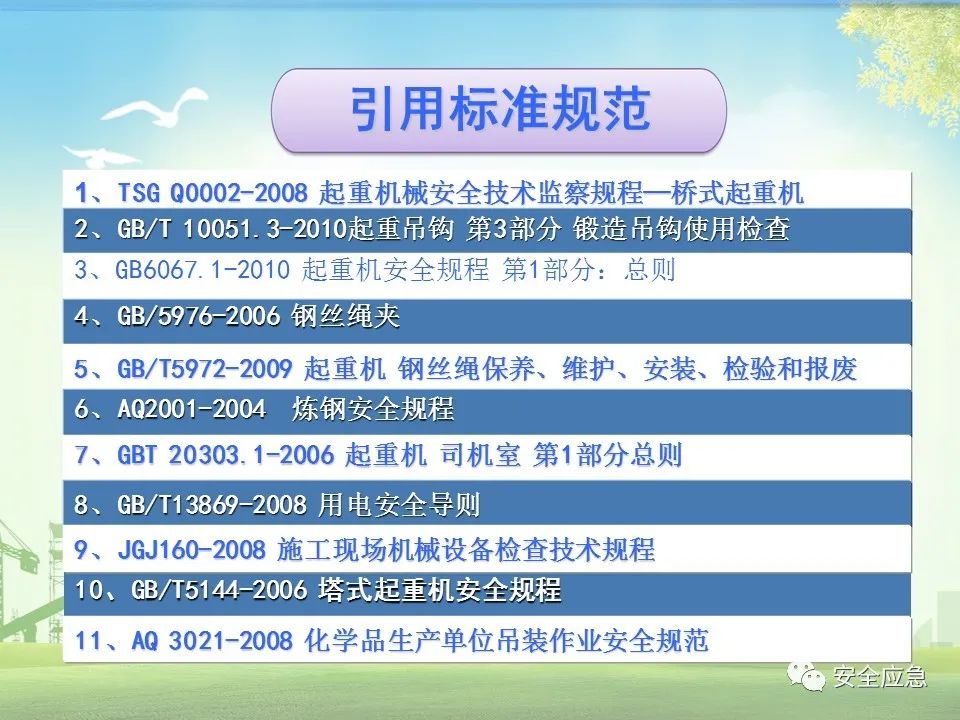 引用标准规范

1、TSG Q0002-2008 起重机械安全技术监察规程—桥式起重机

2、GB/T 10051.3-2010起重吊钩 第3部分 锻造吊钩使用检查

3、GB6067.1-2010 起重机安全规程 第1部分：总则

4、GB/5976-2006 钢丝绳夹

5、GB/T5972-2009 起重机 钢丝绳保养、维护、安装、检验和报废

6、AQ2001-2004 炼钢安全规程

7、GBT 20303.1-2006 起重机 司机室 第1部分总则

8、GB/T13869-2008 用电安全导则

9、JGJ160-2008 施工现场机械设备检查技术规程

10、GB/T5144-2006 塔式起重机安全规程

11、AQ 3021-2008 化学品生产单位吊装作业安全规范

安全应急